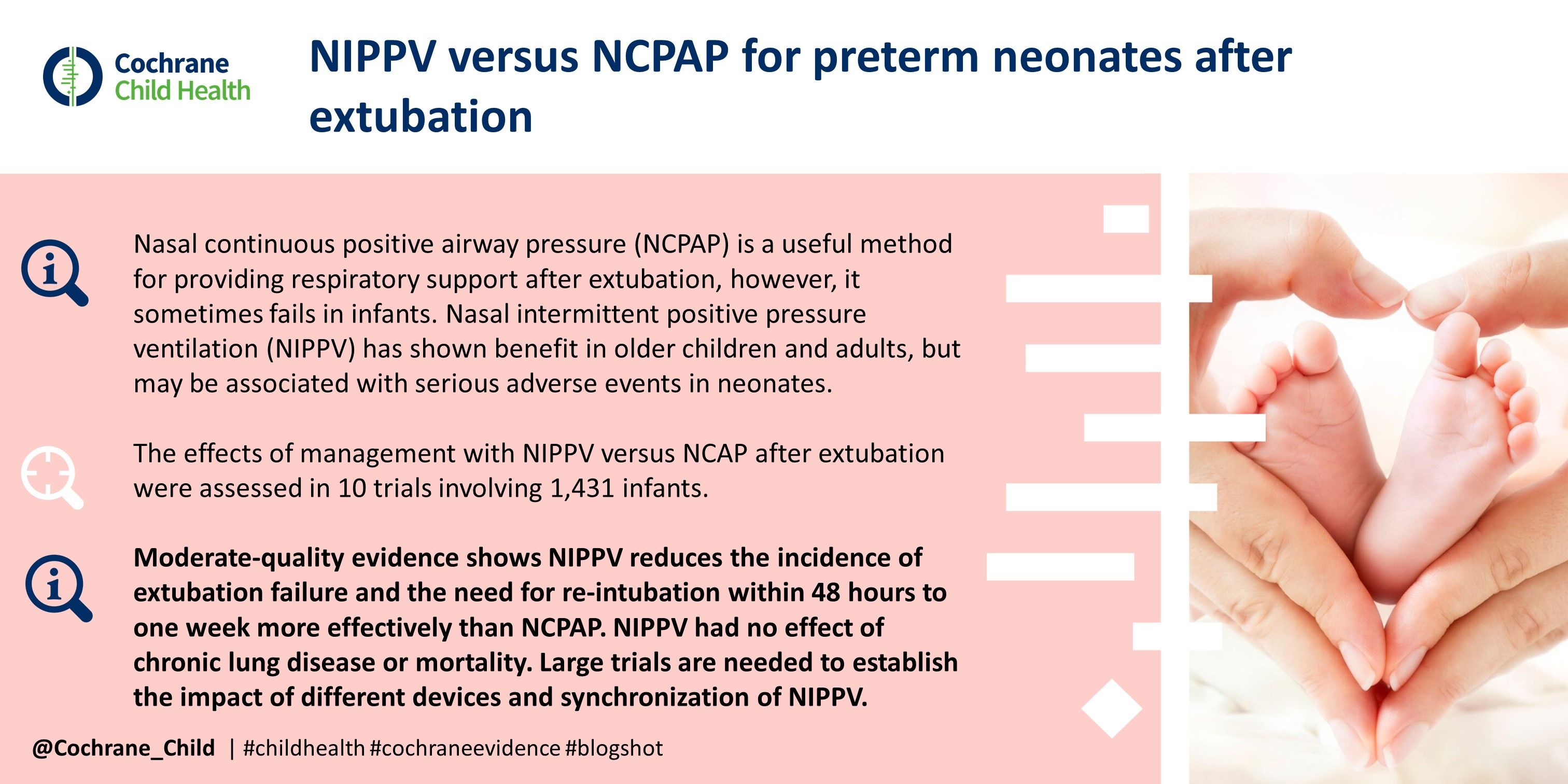 Cochrane Child Health

NIPPV versus NCPAP for preterm neonates after extubation

Nasal continuous positive airway pressure (NCPAP) is a useful method for providing respiratory support after extubation, however, it sometimes fails in infants. Nasal intermittent positive pressure ventilation (NIPPV) has shown benefit in older children and adults, but may be associated with serious adverse events in neonates.

The effects of management with NIPPV versus NCAP after extubation were assessed in 10 trials involving 1,431 infants.

Moderate-quality evidence shows NIPPV reduces the incidence of extubation failure and the need for re-intubation within 48 hours to one week more effectively than NCPAP. NIPPV had no effect of chronic lung disease or mortality. Large trials are needed to establish the impact of different devices and synchronization of NIPPV.

@Cochrane_Child | #childhealth #cochraneevidence #blogshot